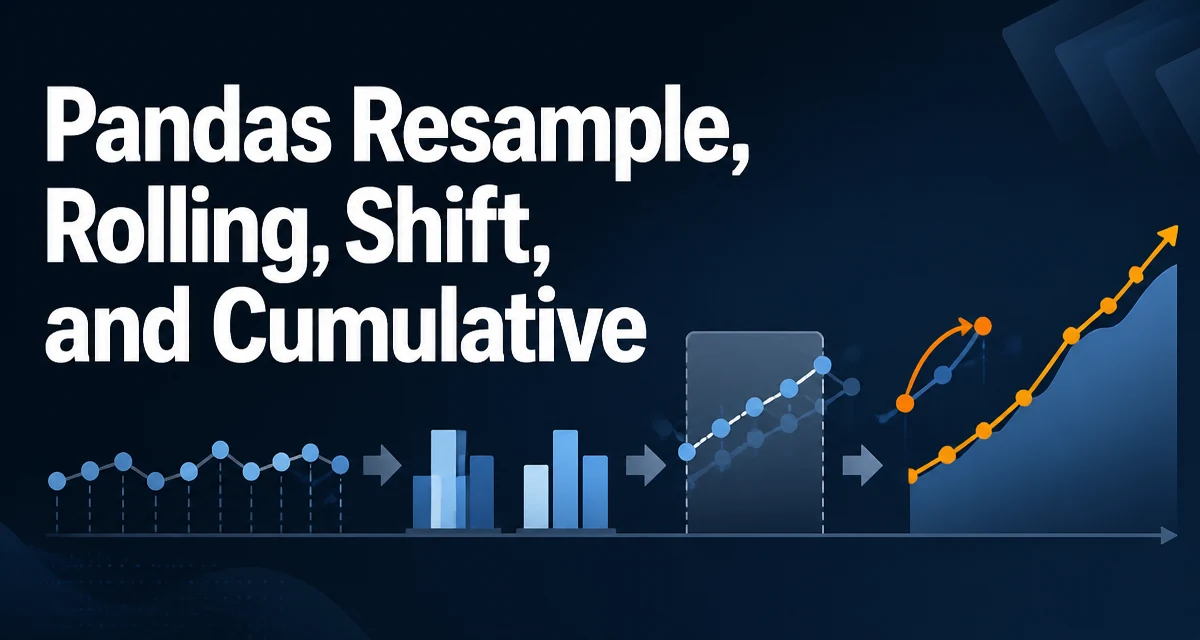 Pandas Resample,
Rolling, Shift,
and Cumulative